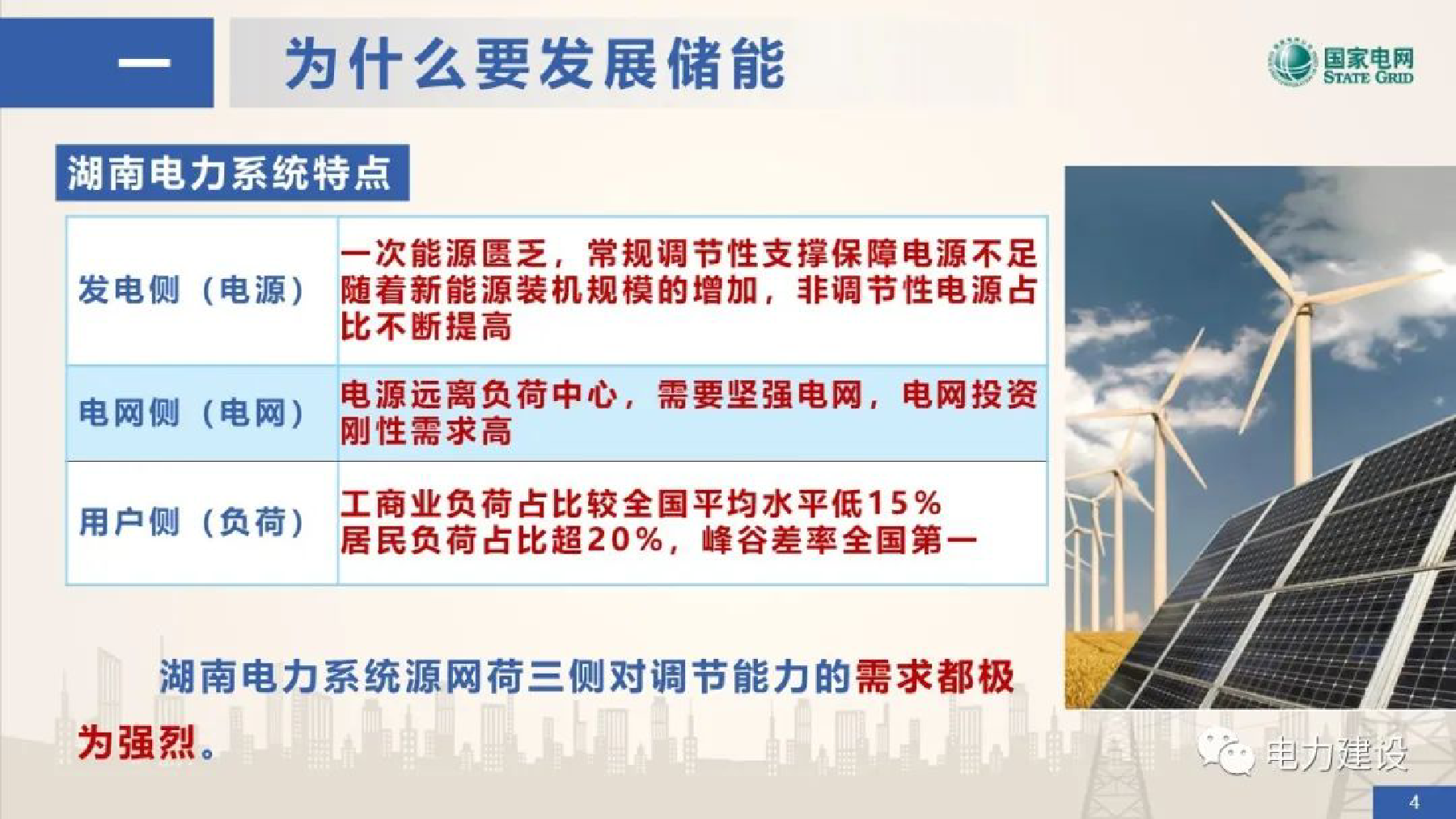 一 为什么要发展储能

国家电网
STATE GRID

湖南电力系统特点

| 发电侧（电源） | 一次能源匮乏，常规调节性支撑保障电源不足 随着新能源装机规模的增加，非调节性电源占比不断提高 |
|---|---|
| 电网侧（电网） | 电源远离负荷中心，需要坚强电网，电网投资刚性需求高 |
| 用户侧（负荷） | 工商业负荷占比较全国平均水平低15% 居民负荷占比超20%，峰谷差率全国第一 |

湖南电力系统源网荷三侧对调节能力的需求都极为强烈。

电力建设

4